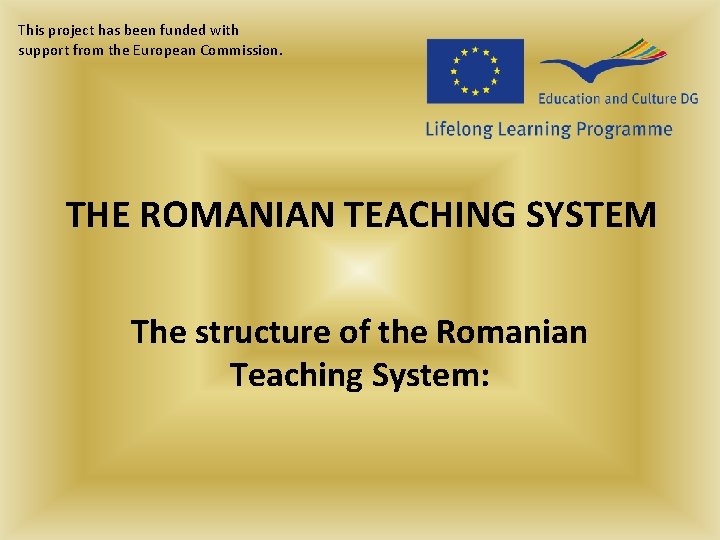 This project has been funded with support from the European Commission.

Education and Culture DG

Lifelong Learning Programme

THE ROMANIAN TEACHING SYSTEM

The structure of the Romanian Teaching System: